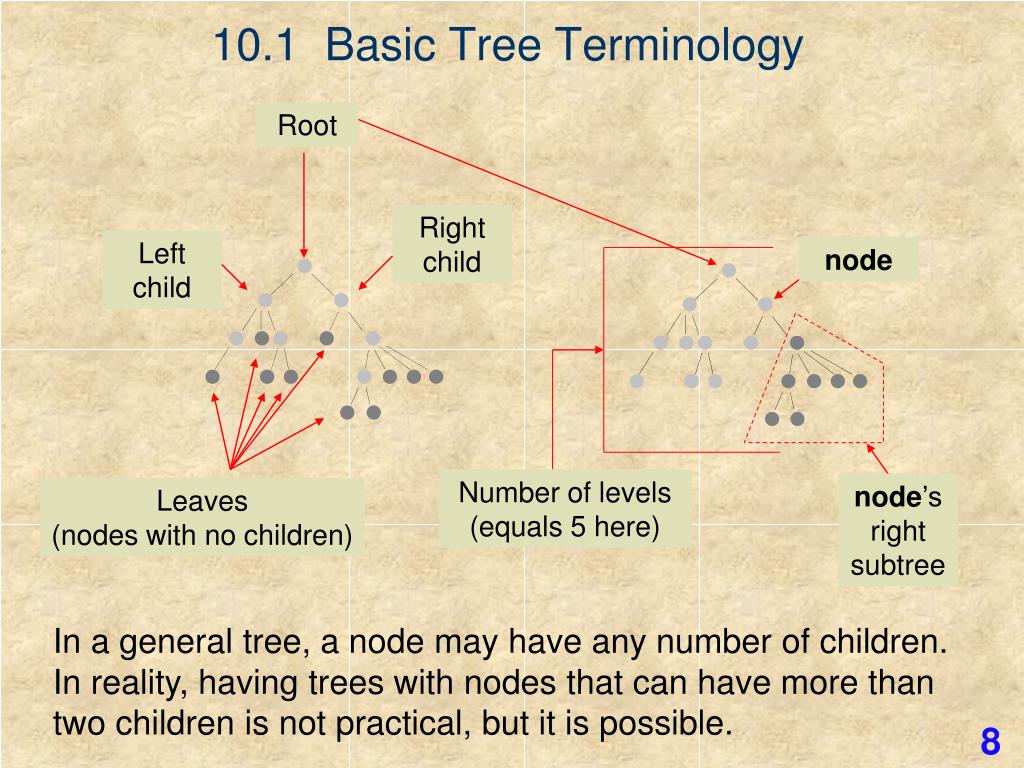 10.1 Basic Tree Terminology

Root

Left child

Right child

node

Leaves (nodes with no children)

Number of levels (equals 5 here)

node's right subtree

In a general tree, a node may have any number of children. In reality, having trees with nodes that can have more than two children is not practical, but it is possible.

8